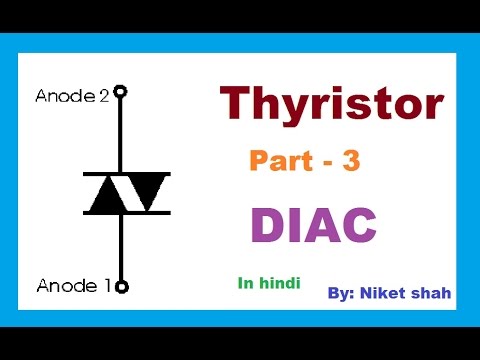 Anode 2

Anode 1

Thyristor

Part - 3

DIAC

In hindi

By: Niket shah